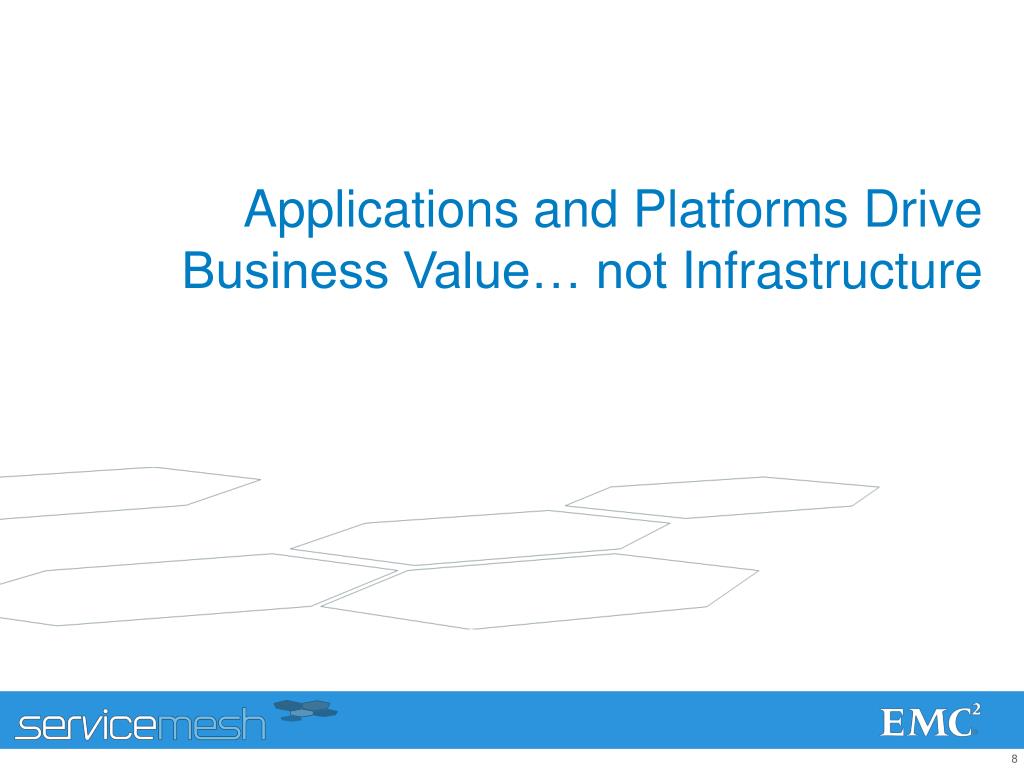 Applications and Platforms Drive Business Value… not Infrastructure

servicemesh

EMC$^2$

8